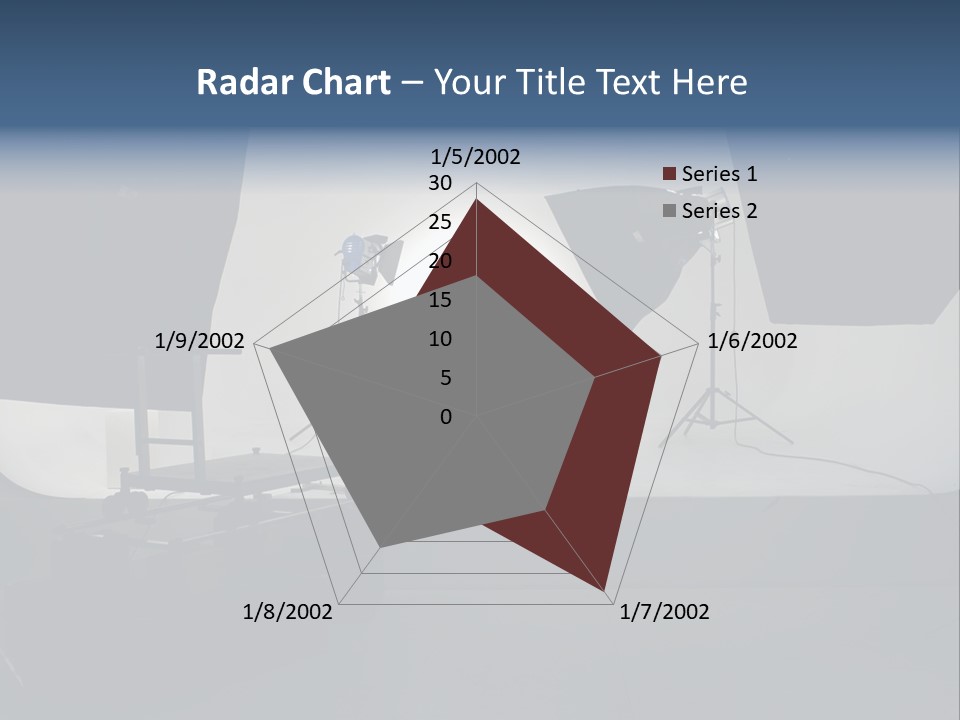 Radar Chart – Your Title Text Here

1/5/2002
30
25
20
15
10
5
0

Series 1
Series 2

1/6/2002
1/7/2002
1/8/2002
1/9/2002